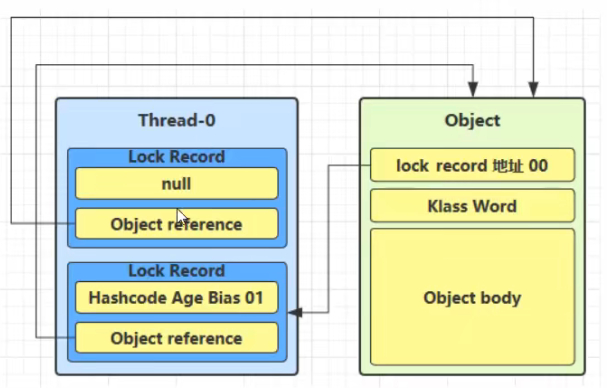 Thread-0

Lock Record

null

Object reference

Lock Record

Hashcode Age Bias 01

Object reference

Object

lock record 地址 00

Klass Word

Object body